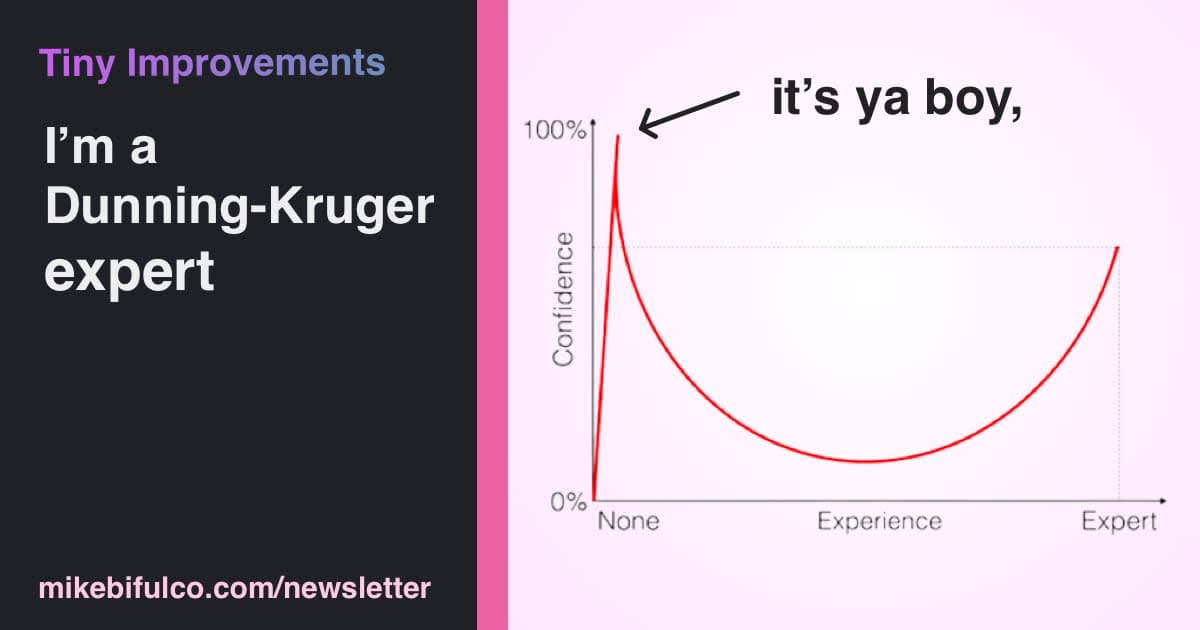 Tiny Improvements

I'm a Dunning-Kruger expert

mikebifulco.com/newsletter

it's ya boy,

100%

Confidence

0%

None

Experience

Expert